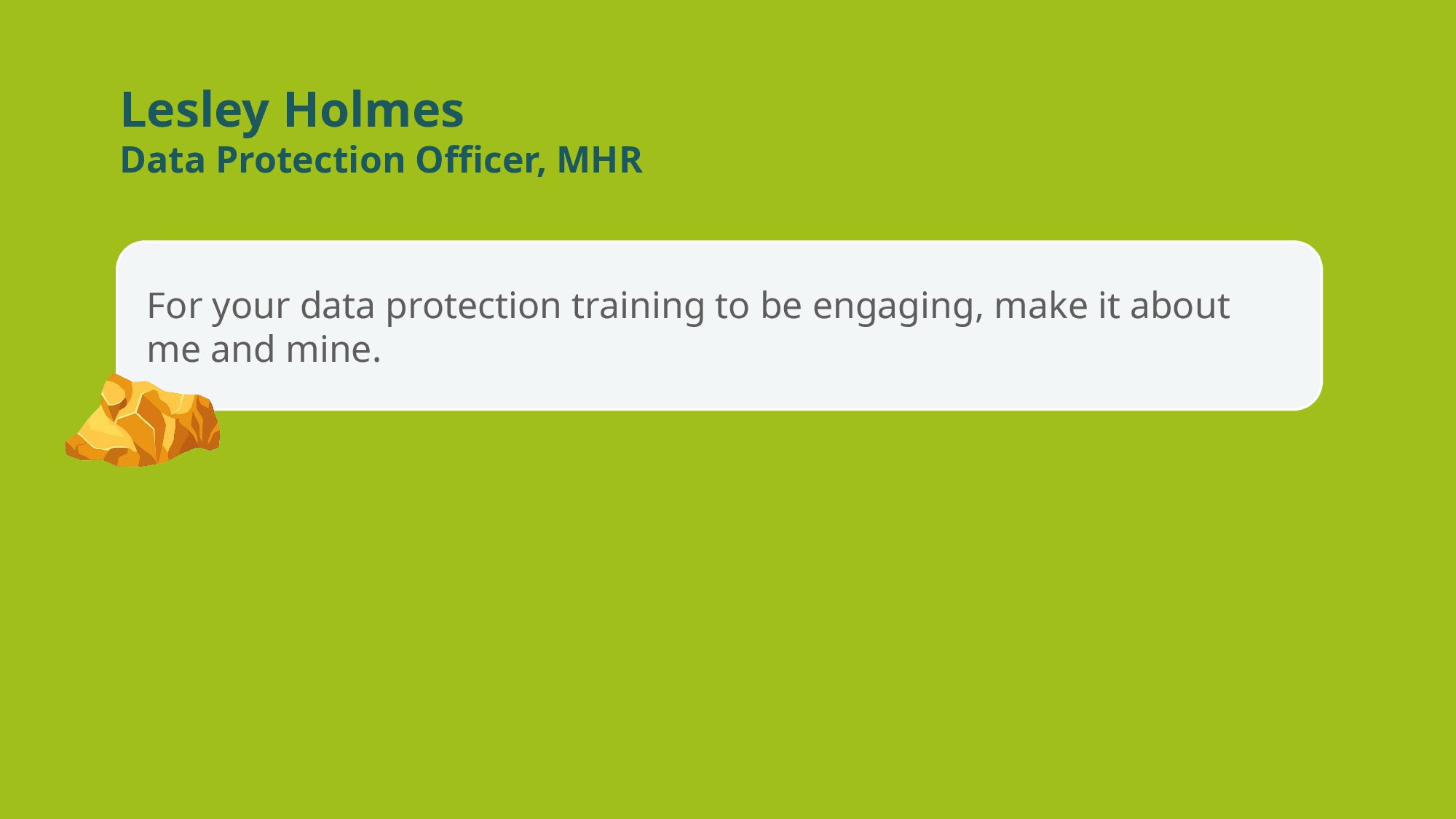 Lesley Holmes
Data Protection Officer, MHR

For your data protection training to be engaging, make it about me and mine.